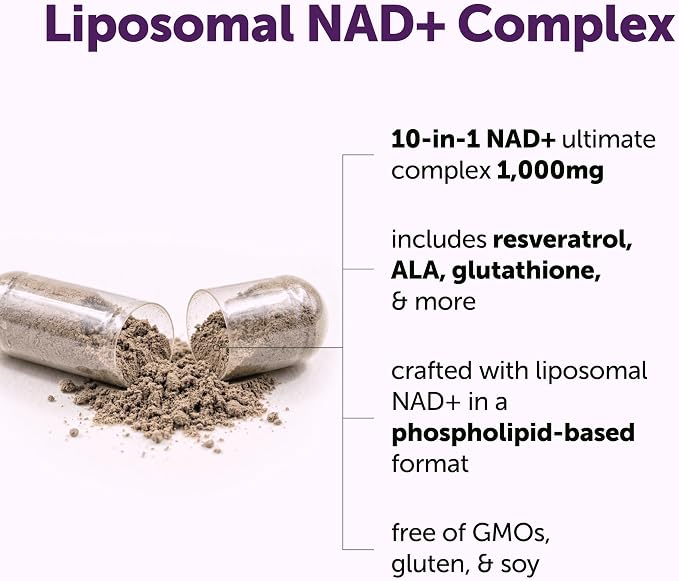 Liposomal NAD+ Complex

10-in-1 NAD+ ultimate complex 1,000mg

includes resveratrol, ALA, glutathione, & more

crafted with liposomal NAD+ in a phospholipid-based format

free of GMOs, gluten, & soy